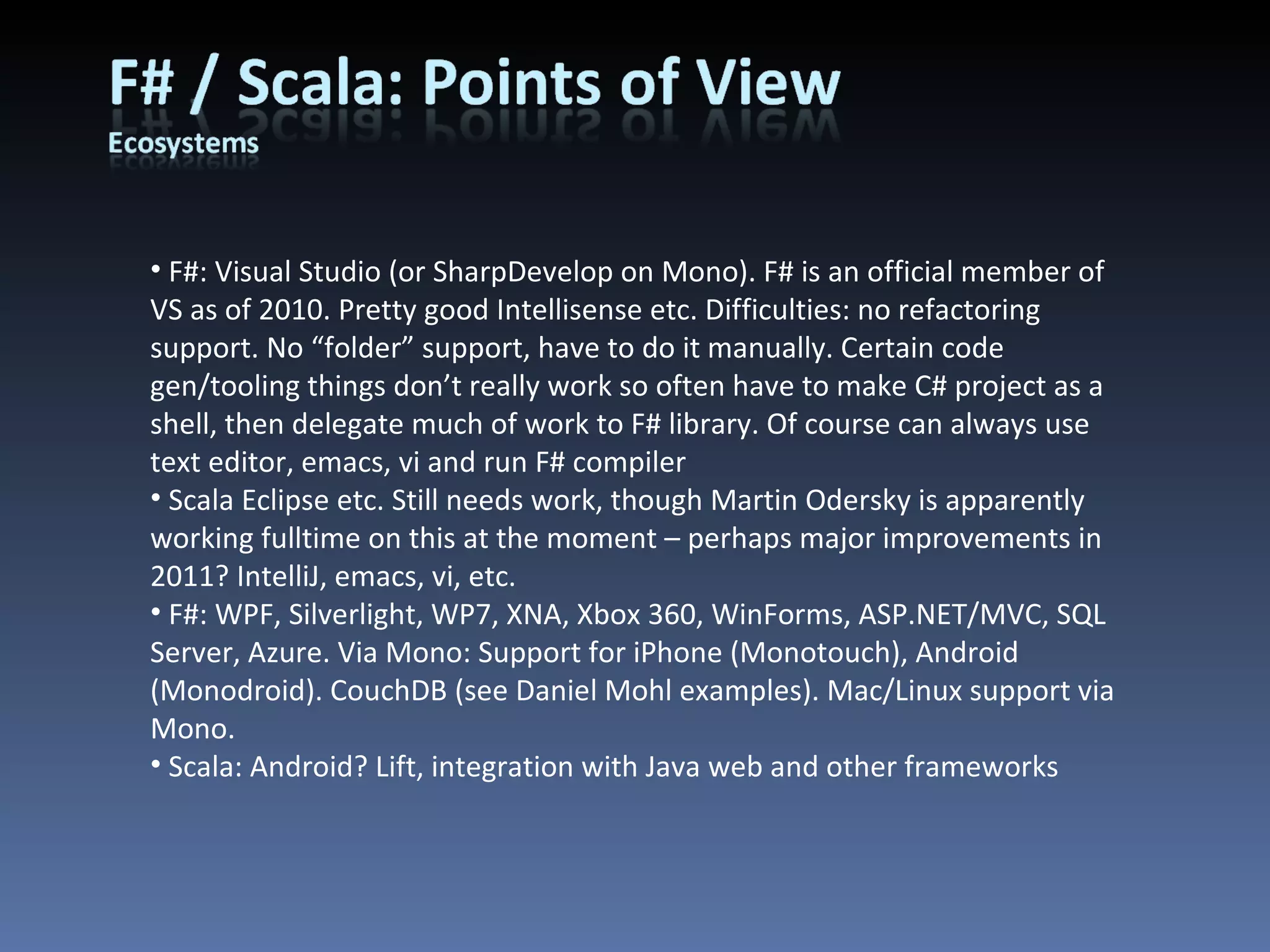 F# / Scala: Points of View
Ecosystems

• F#: Visual Studio (or SharpDevelop on Mono). F# is an official member of VS as of 2010. Pretty good Intellisense etc. Difficulties: no refactoring support. No “folder” support, have to do it manually. Certain code gen/tooling things don’t really work so often have to make C# project as a shell, then delegate much of work to F# library. Of course can always use text editor, emacs, vi and run F# compiler
• Scala Eclipse etc. Still needs work, though Martin Odersky is apparently working fulltime on this at the moment – perhaps major improvements in 2011? IntelliJ, emacs, vi, etc.
• F#: WPF, Silverlight, WP7, XNA, Xbox 360, WinForms, ASP.NET/MVC, SQL Server, Azure. Via Mono: Support for iPhone (Monotouch), Android (Monodroid). CouchDB (see Daniel Mohl examples). Mac/Linux support via Mono.
• Scala: Android? Lift, integration with Java web and other frameworks